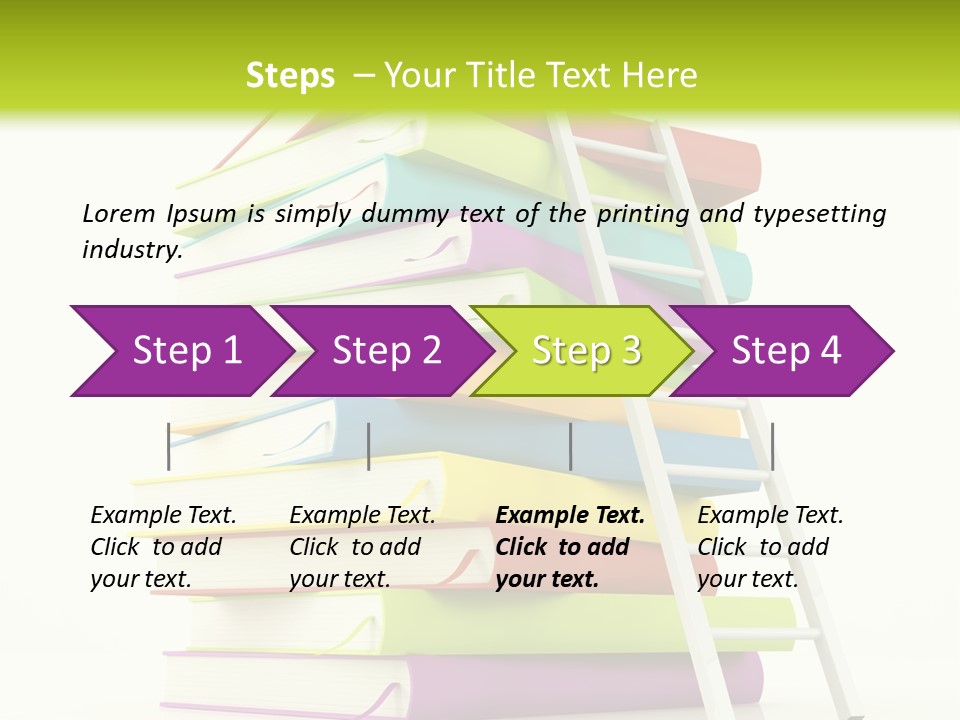 Steps – Your Title Text Here

Lorem Ipsum is simply dummy text of the printing and typesetting industry.

Step 1

Step 2

Step 3

Step 4

Example Text. Click to add your text.

Example Text. Click to add your text.

Example Text. Click to add your text.

Example Text. Click to add your text.